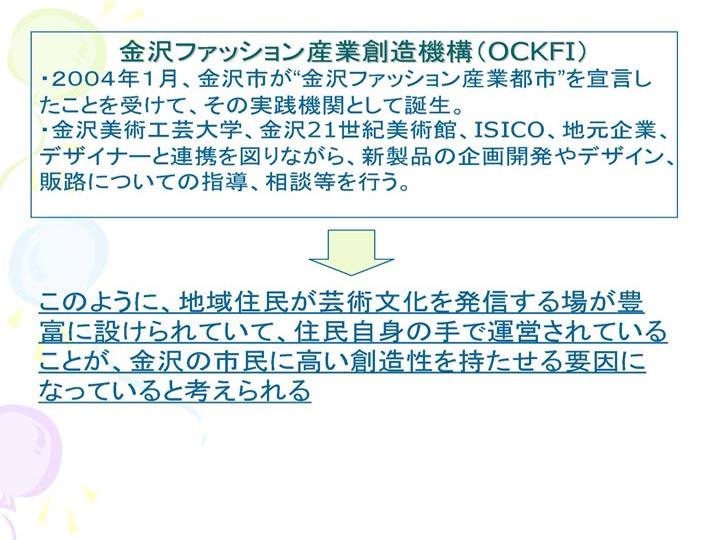 金沢ファッション産業創造機構（OCKFI）

・2004年1月、金沢市が“金沢ファッション産業都市”を宣言したことを受けて、その実践機関として誕生。

・金沢美術工芸大学、金沢21世紀美術館、ISICO、地元企業、デザイナーと連携を図りながら、新製品の企画開発やデザイン、販路についての指導、相談等を行う。

このように、地域住民が芸術文化を発信する場が豊富に設けられていて、住民自身の手で運営されていることが、金沢の市民に高い創造性を持たせる要因になっていると考えられる